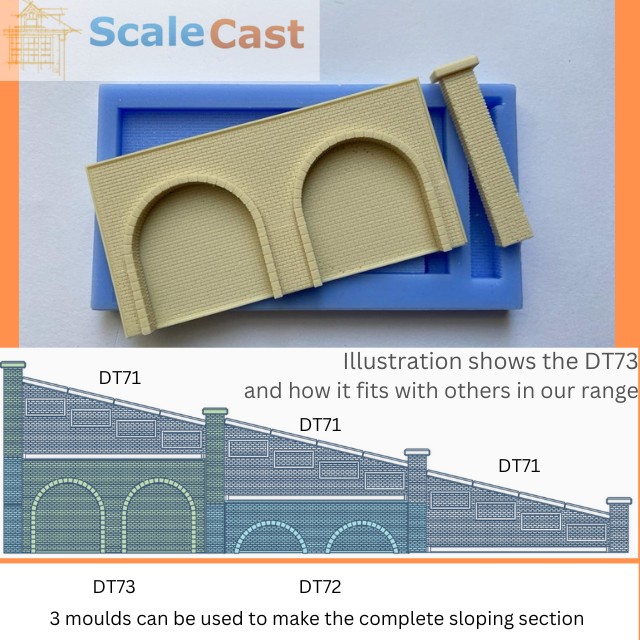 ScaleCast

Illustration shows the DT73 and how it fits with others in our range

DT71

DT71

DT71

DT73

DT72

3 moulds can be used to make the complete sloping section